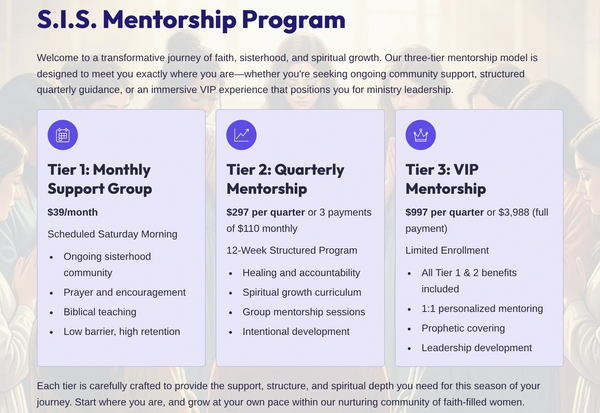 S.I.S. Mentorship Program

Welcome to a transformative journey of faith, sisterhood, and spiritual growth. Our three-tier mentorship model is designed to meet you exactly where you are—whether you're seeking ongoing community support, structured quarterly guidance, or an immersive VIP experience that positions you for ministry leadership.

Tier 1: Monthly Support Group

$39/month

Scheduled Saturday Morning

- Ongoing sisterhood community
- Prayer and encouragement
- Biblical teaching
- Low barrier, high retention

Tier 2: Quarterly Mentorship

$297 per quarter or 3 payments of $110 monthly

12-Week Structured Program

- Healing and accountability
- Spiritual growth curriculum
- Group mentorship sessions
- Intentional development

Tier 3: VIP Mentorship

$997 per quarter or $3,988 (full payment)

Limited Enrollment

- All Tier 1 & 2 benefits included
- 1:1 personalized mentoring
- Prophetic covering
- Leadership development

Each tier is carefully crafted to provide the support, structure, and spiritual depth you need for this season of your journey. Start where you are, and grow at your own pace within our nurturing community of faith-filled women.